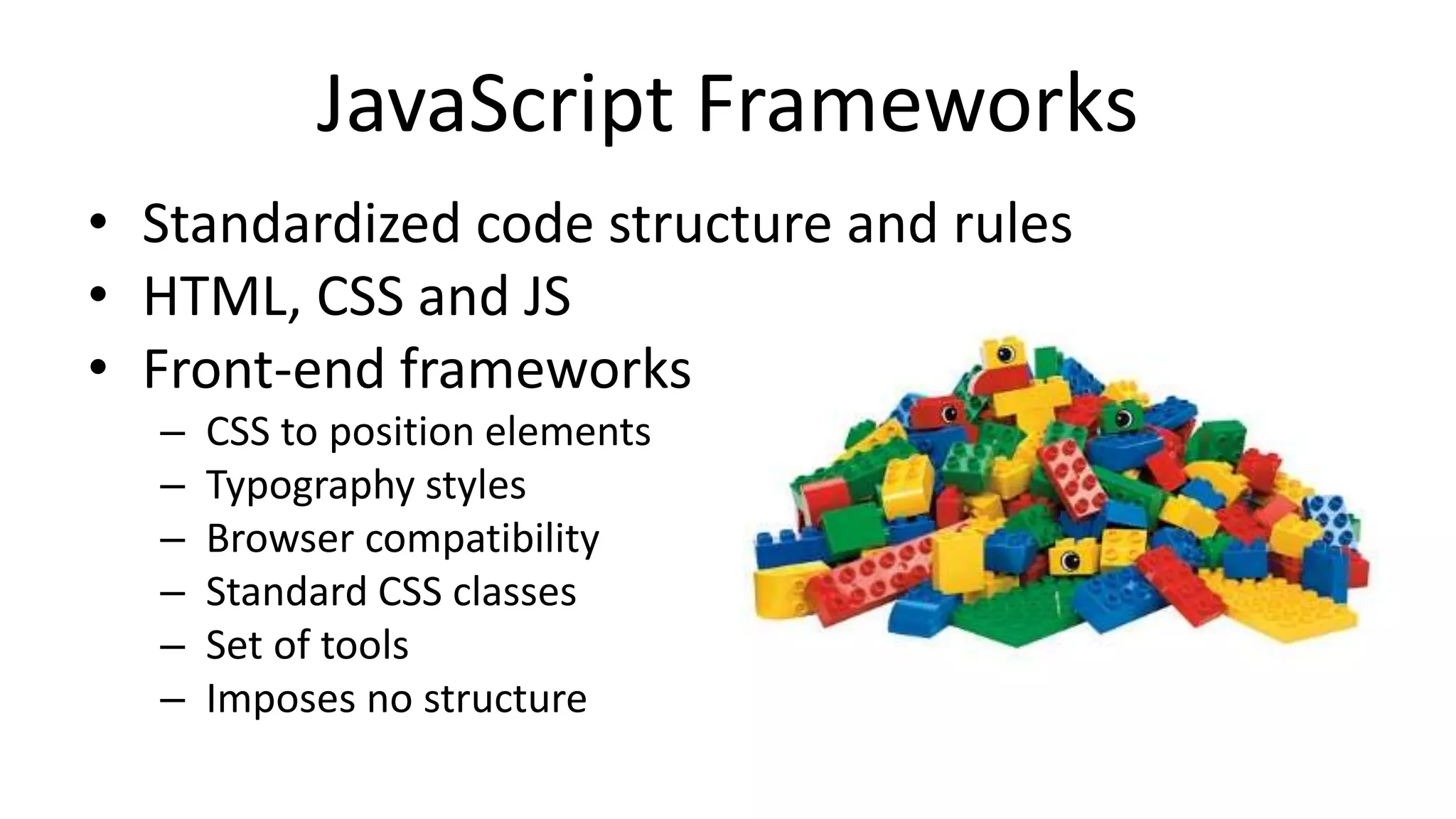 JavaScript Frameworks

• Standardized code structure and rules
• HTML, CSS and JS
• Front-end frameworks
  – CSS to position elements
  – Typography styles
  – Browser compatibility
  – Standard CSS classes
  – Set of tools
  – Imposes no structure